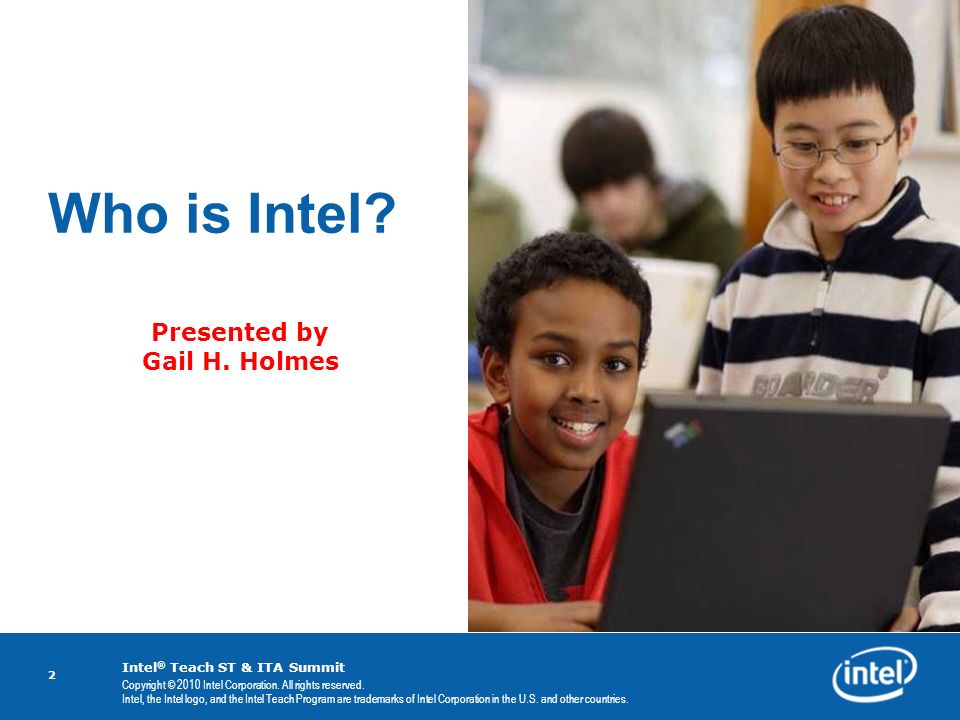 Who is Intel?

Presented by
Gail H. Holmes

BOARDER

2

Intel® Teach ST & ITA Summit
Copyright © 2010 Intel Corporation. All rights reserved.
Intel, the Intel logo, and the Intel Teach Program are trademarks of Intel Corporation in the U.S. and other countries.

intel